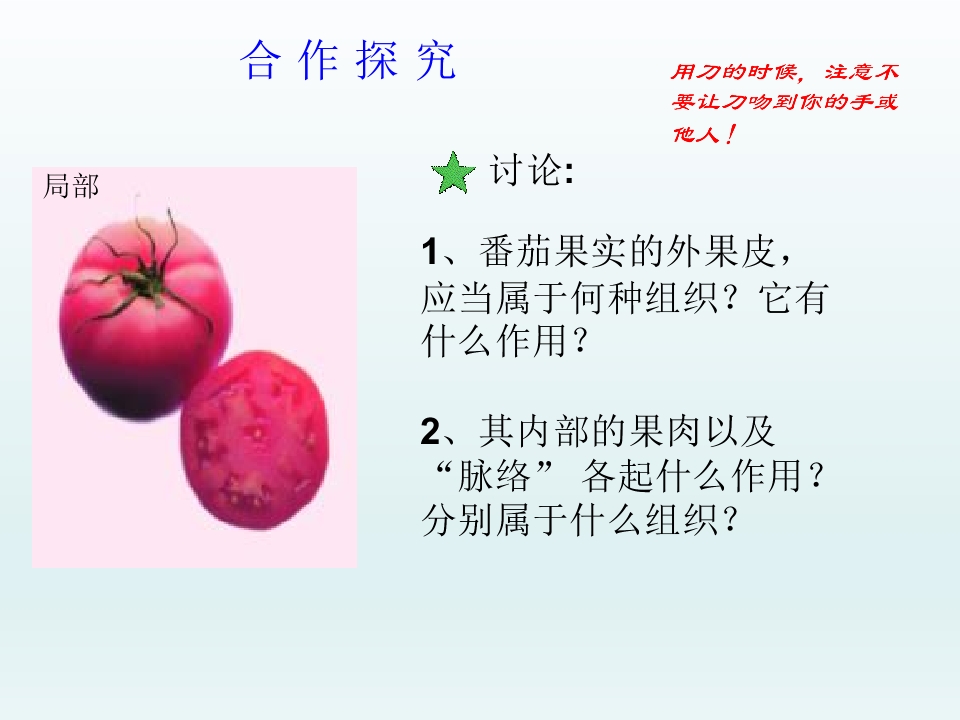 合 作 探 究

用刀的时候，注意不要让刀吻到你的手或他人！

局部

讨论:

1、番茄果实的外果皮，应当属于何种组织？它有什么作用？

2、其内部的果肉以及“脉络” 各起什么作用？分别属于什么组织？